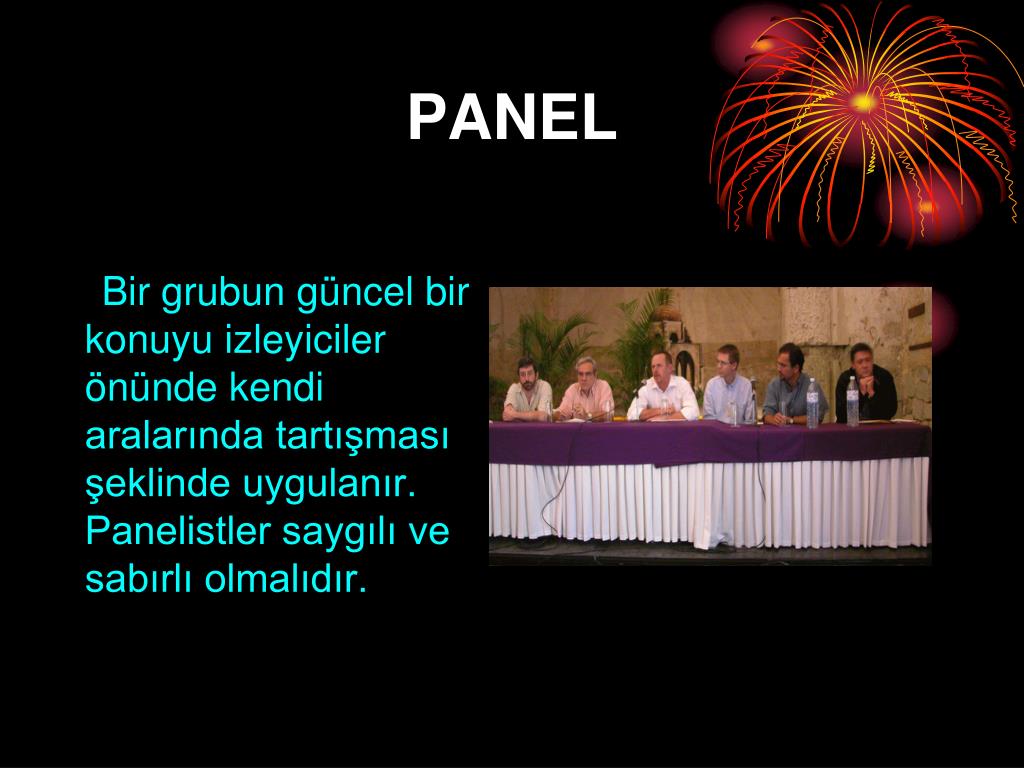 PANEL

Bir grubun güncel bir konuyu izleyiciler önünde kendi aralarında tartışması şeklinde uygulanır. Panelistler saygılı ve sabırlı olmalıdır.